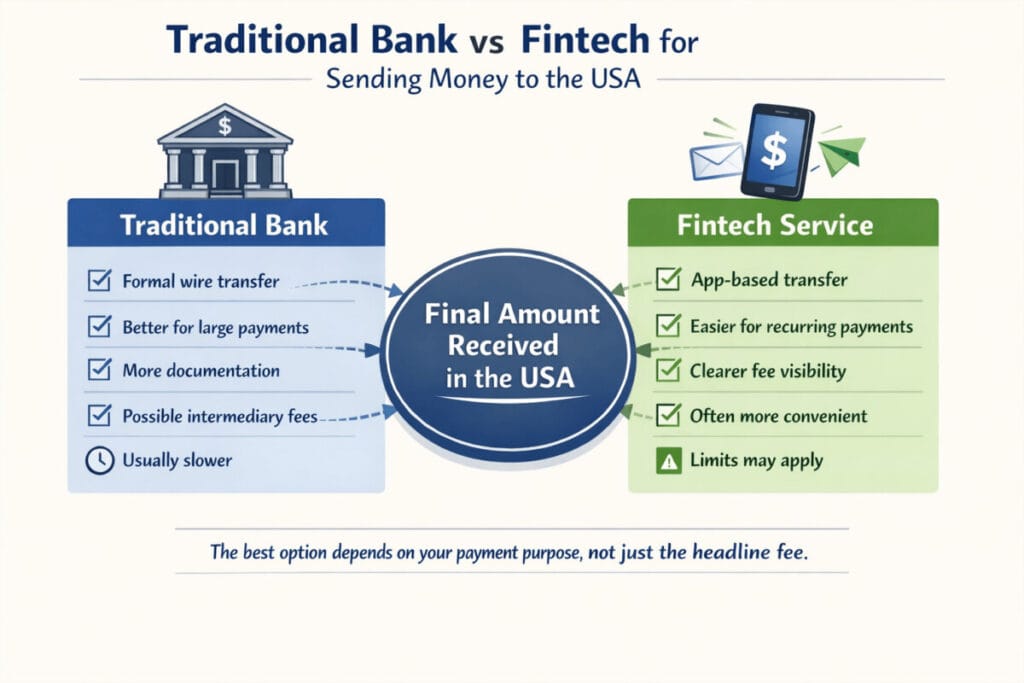 Traditional Bank vs Fintech for
Sending Money to the USA

$

Traditional Bank

Formal wire transfer

Better for large payments

More documentation

Possible intermediary fees

Usually slower

Final Amount Received in the USA

$

Fintech Service

App-based transfer

Easier for recurring payments

Clearer fee visibility

Often more convenient

Limits may apply

The best option depends on your payment purpose, not just the headline fee.